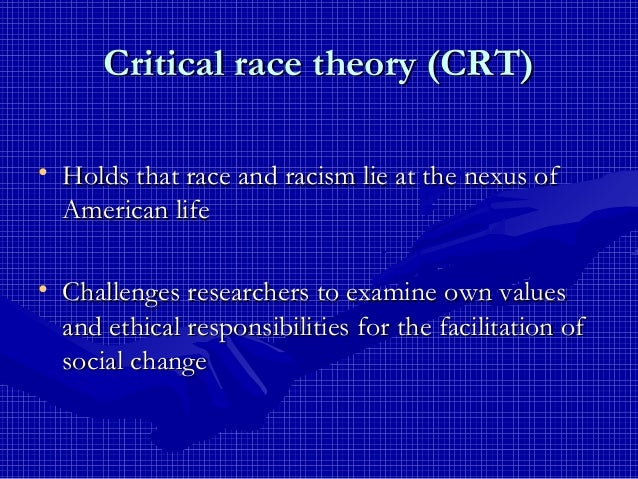 Critical race theory (CRT)

• Holds that race and racism lie at the nexus of American life

• Challenges researchers to examine own values and ethical responsibilities for the facilitation of social change